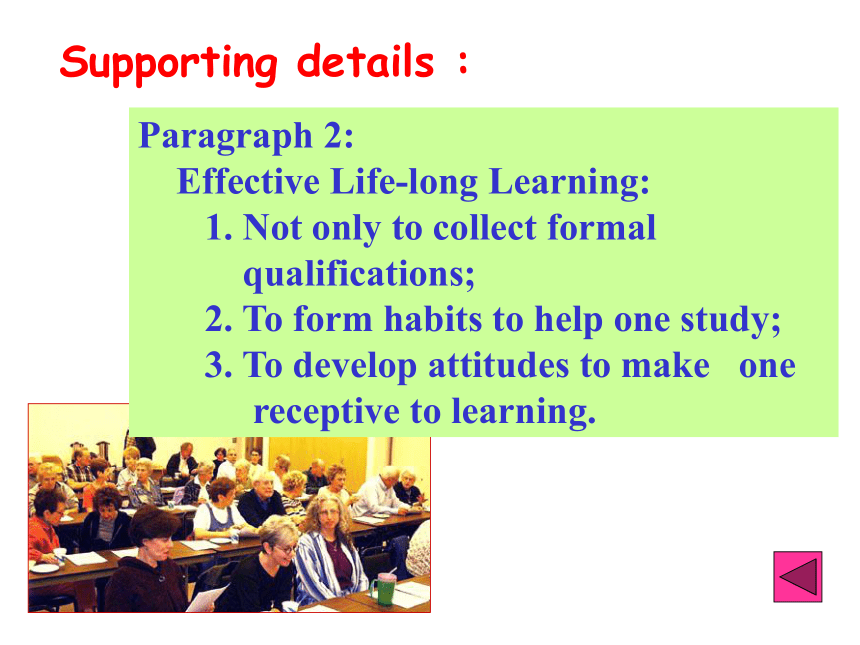 Supporting details :

Paragraph 2:
Effective Life-long Learning:
1. Not only to collect formal qualifications;
2. To form habits to help one study;
3. To develop attitudes to make one receptive to learning.